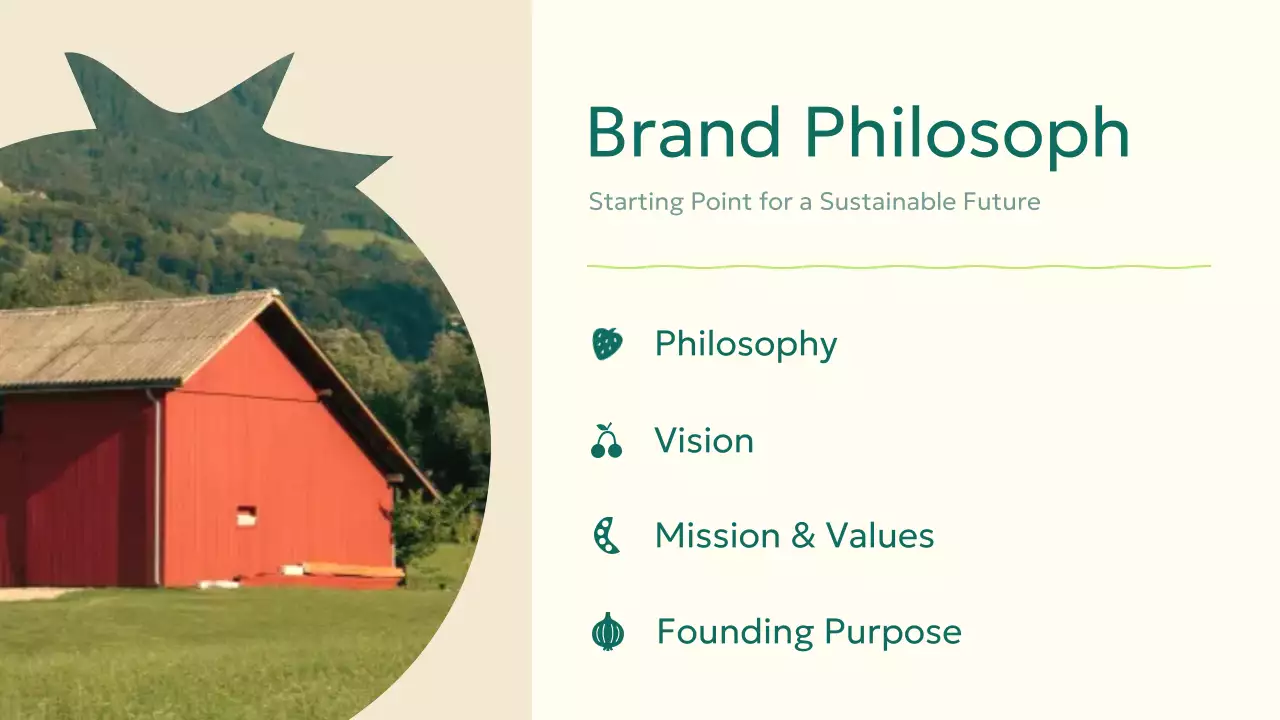 Brand Philosoph

Starting Point for a Sustainable Future

Philosophy

Vision

Mission & Values

Founding Purpose